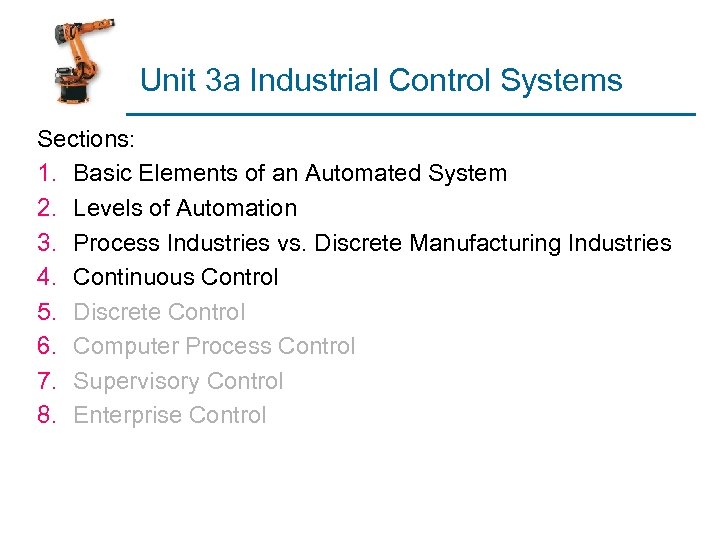 Unit 3a Industrial Control Systems

Sections:
1. Basic Elements of an Automated System
2. Levels of Automation
3. Process Industries vs. Discrete Manufacturing Industries
4. Continuous Control
5. Discrete Control
6. Computer Process Control
7. Supervisory Control
8. Enterprise Control